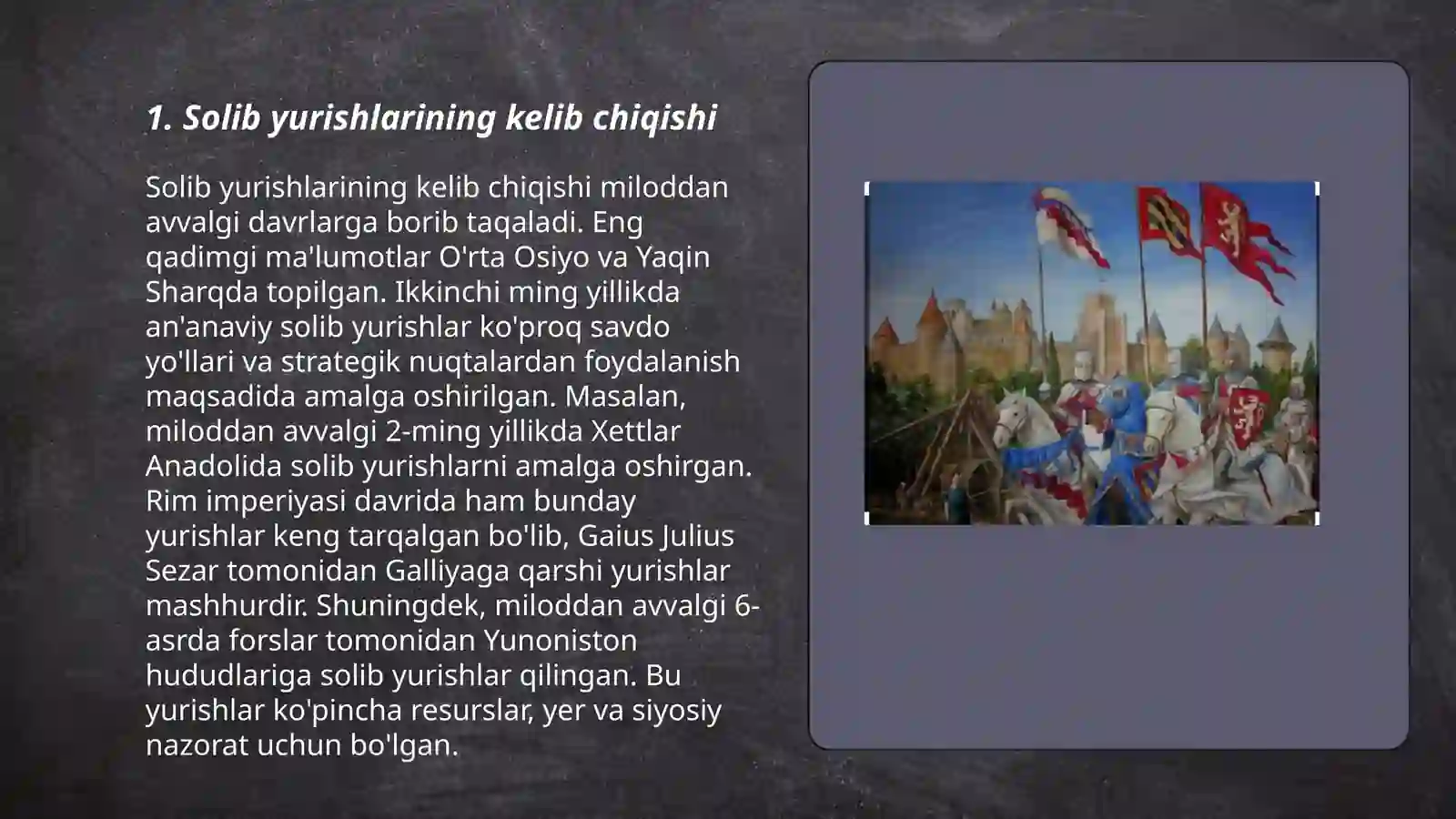 1. Solib yurishlarining kelib chiqishi

Solib yurishlarining kelib chiqishi miloddan avvalgi davrlarga borib taqaladi. Eng qadimgi ma'lumotlar O'rta Osiyo va Yaqin Sharqda topilgan. Ikkinchi ming yillikda an'anaviy solib yurishlar ko'proq savdo yo'llari va strategik nuqtalardan foydalanish maqsadida amalga oshirilgan. Masalan, miloddan avvalgi 2-ming yillikda Xettlar Anadolida solib yurishlarni amalga oshirgan. Rim imperiyasi davrida ham bunday yurishlar keng tarqalgan bo'lib, Gaius Julius Sezar tomonidan Galliyaga qarshi yurishlar mashhurdir. Shuningdek, miloddan avvalgi 6-asrda forslar tomonidan Yunoniston hududlariga solib yurishlar qilingan. Bu yurishlar ko'pincha resurslar, yer va siyosiy nazorat uchun bo'lgan.